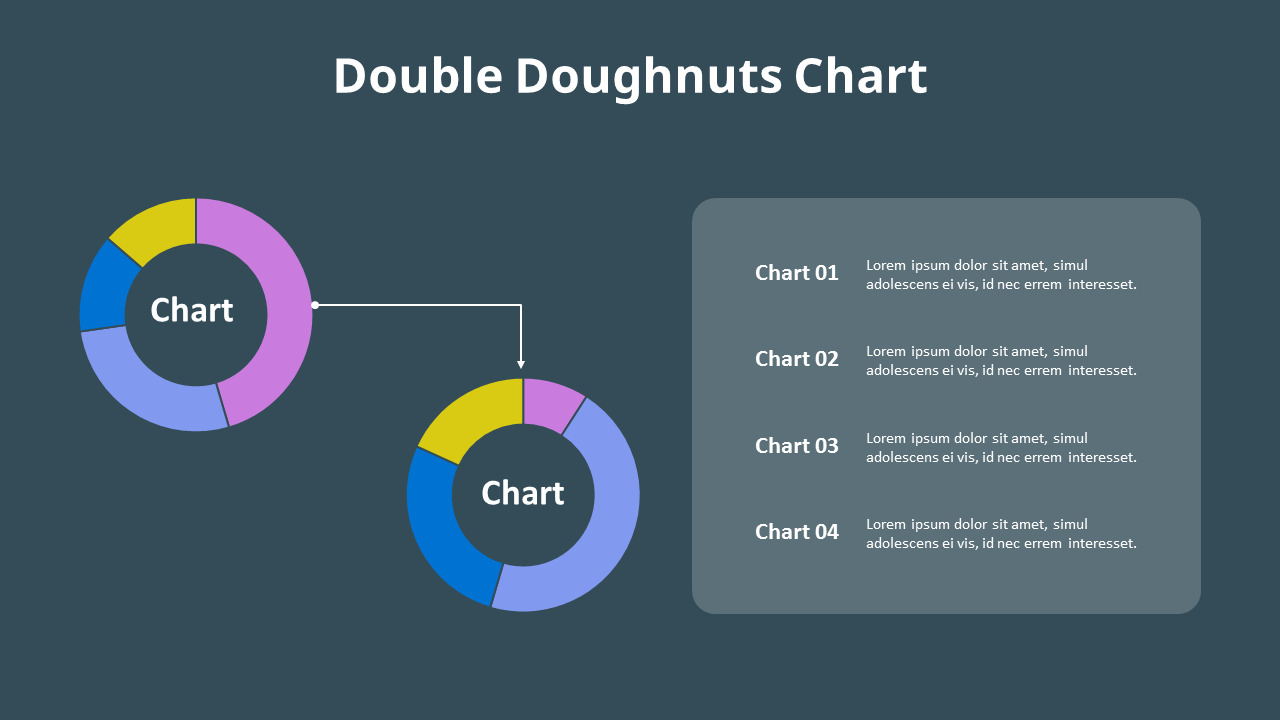 Double Doughnuts Chart

Chart

Chart

Chart 01 Lorem ipsum dolor sit amet, simul adolescens ei vis, id nec errem interesset.

Chart 02 Lorem ipsum dolor sit amet, simul adolescens ei vis, id nec errem interesset.

Chart 03 Lorem ipsum dolor sit amet, simul adolescens ei vis, id nec errem interesset.

Chart 04 Lorem ipsum dolor sit amet, simul adolescens ei vis, id nec errem interesset.